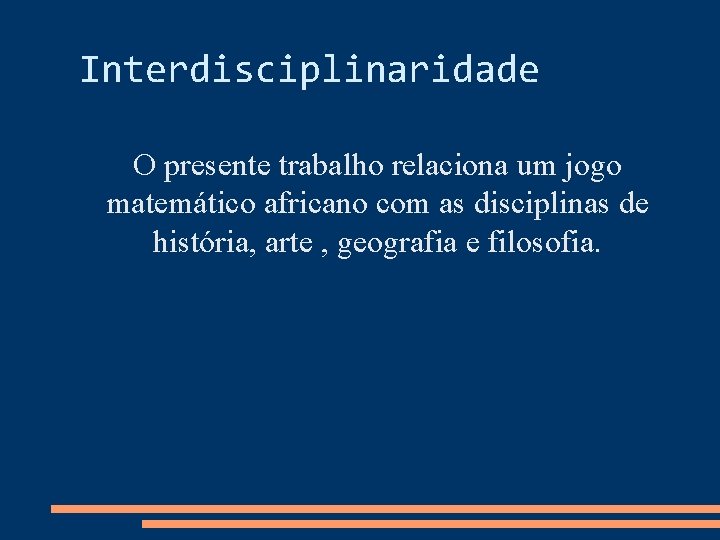 Interdisciplinaridade

O presente trabalho relaciona um jogo matemático africano com as disciplinas de história, arte , geografia e filosofia.